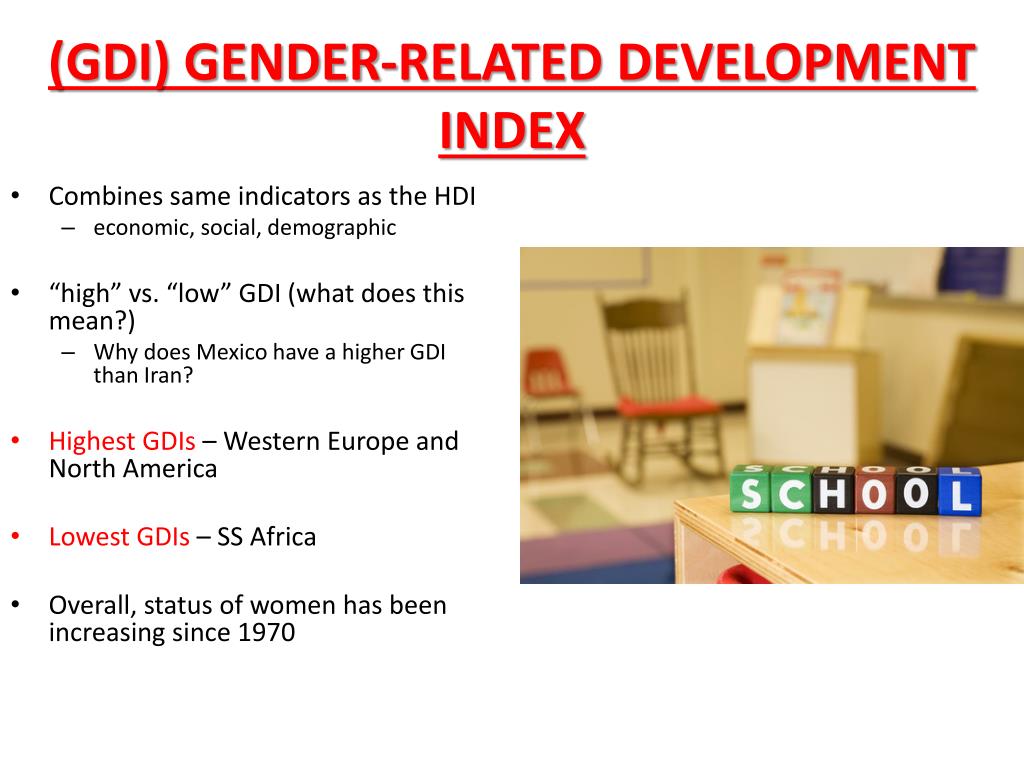 (GDI) GENDER-RELATED DEVELOPMENT INDEX

• Combines same indicators as the HDI
– economic, social, demographic

• “high” vs. “low” GDI (what does this mean?)
– Why does Mexico have a higher GDI than Iran?

• Highest GDIs – Western Europe and North America

• Lowest GDIs – SS Africa

• Overall, status of women has been increasing since 1970

SCHOOL